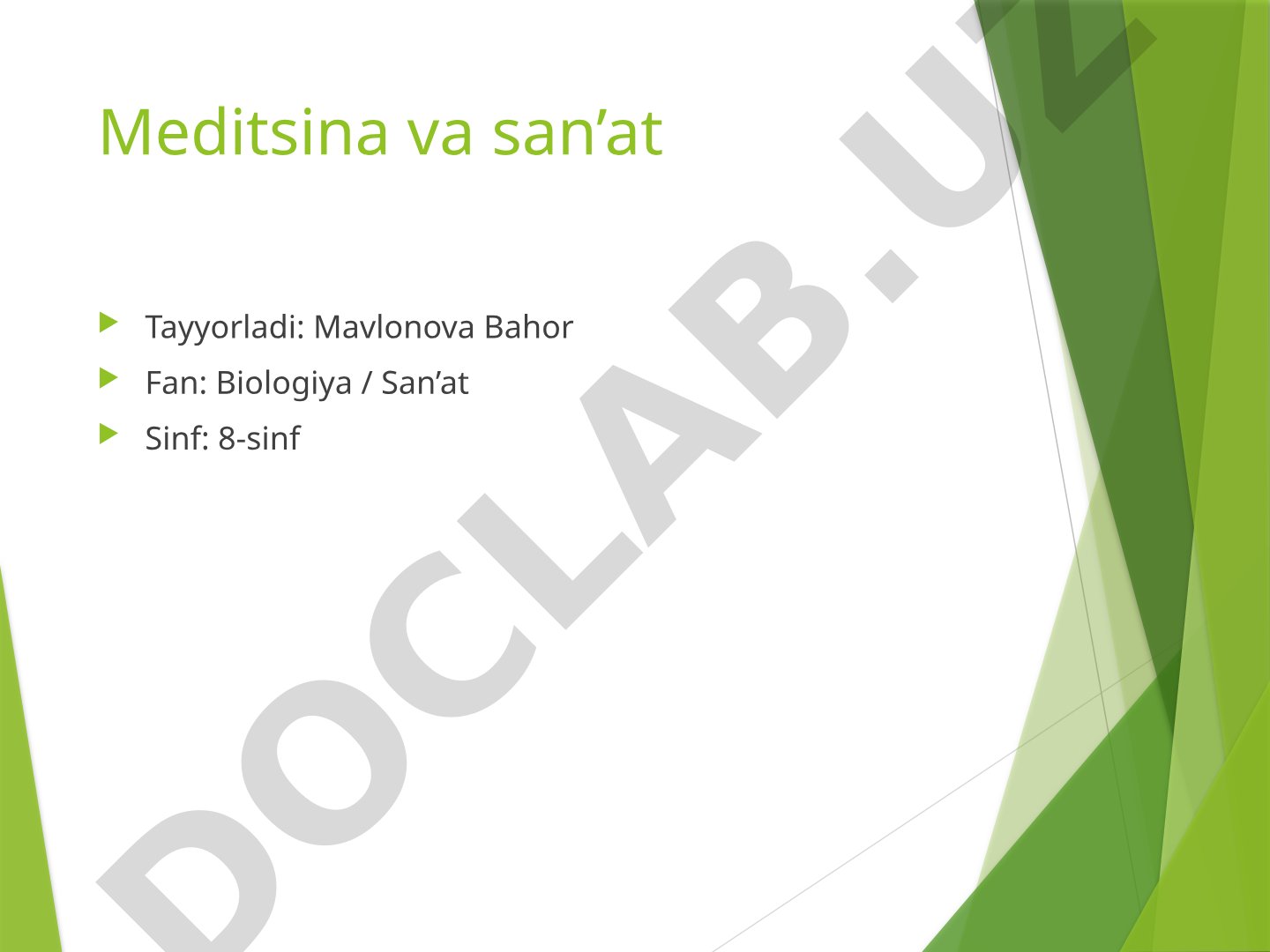 Meditsina va san’at

Tayyorladi: Mavlonova Bahor
Fan: Biologiya / San’at
Sinf: 8-sinf

DOCLAB.UZ